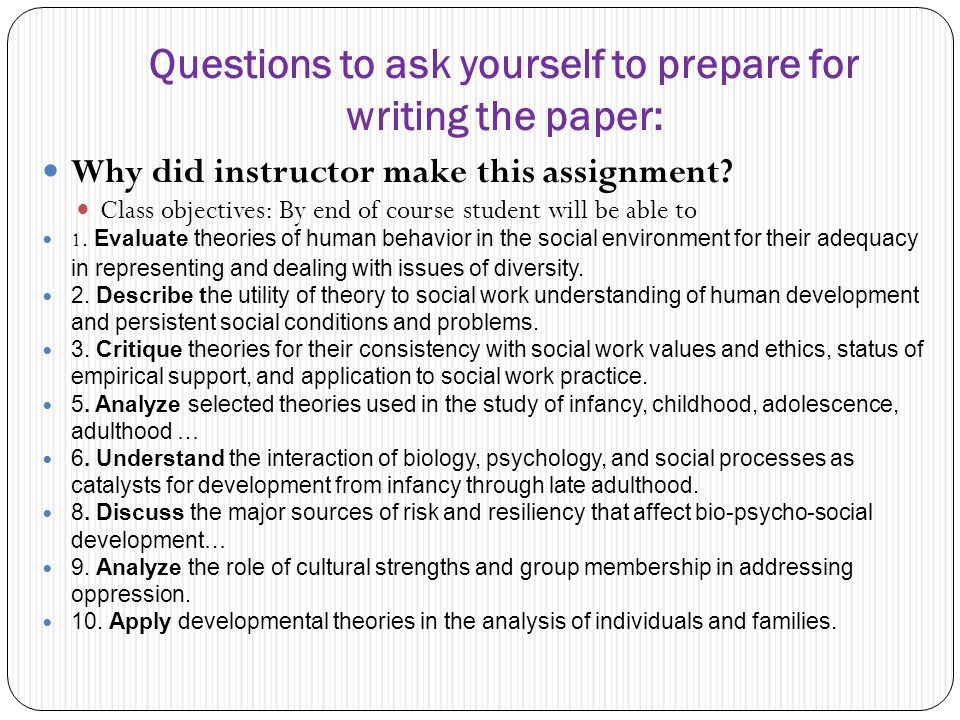 Questions to ask yourself to prepare for writing the paper:

Why did instructor make this assignment?

Class objectives: By end of course student will be able to

1. Evaluate theories of human behavior in the social environment for their adequacy in representing and dealing with issues of diversity.

2. Describe the utility of theory to social work understanding of human development and persistent social conditions and problems.

3. Critique theories for their consistency with social work values and ethics, status of empirical support, and application to social work practice.

5. Analyze selected theories used in the study of infancy, childhood, adolescence, adulthood …

6. Understand the interaction of biology, psychology, and social processes as catalysts for development from infancy through late adulthood.

8. Discuss the major sources of risk and resiliency that affect bio-psycho-social development…

9. Analyze the role of cultural strengths and group membership in addressing oppression.

10. Apply developmental theories in the analysis of individuals and families.